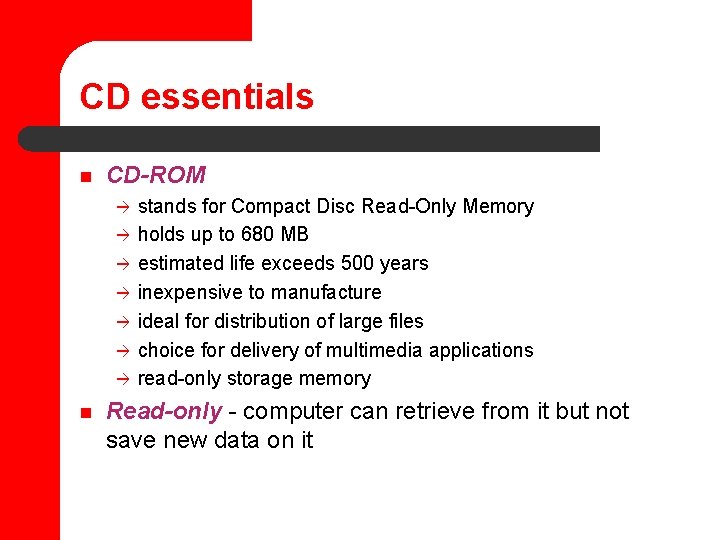 CD essentials

■ CD-ROM

→ stands for Compact Disc Read-Only Memory
→ holds up to 680 MB
→ estimated life exceeds 500 years
→ inexpensive to manufacture
→ ideal for distribution of large files
→ choice for delivery of multimedia applications
→ read-only storage memory

■ Read-only - computer can retrieve from it but not save new data on it